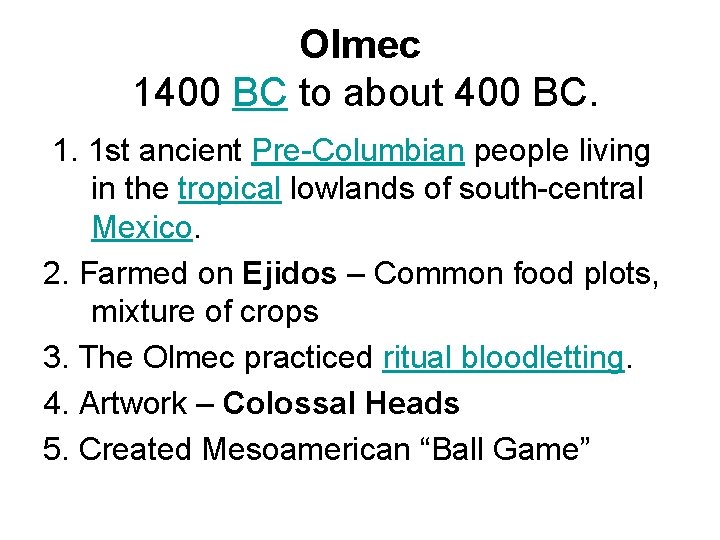 Olmec
1400 BC to about 400 BC.

1. 1st ancient Pre-Columbian people living in the tropical lowlands of south-central Mexico.
2. Farmed on Ejidos – Common food plots, mixture of crops
3. The Olmec practiced ritual bloodletting.
4. Artwork – Colossal Heads
5. Created Mesoamerican “Ball Game”